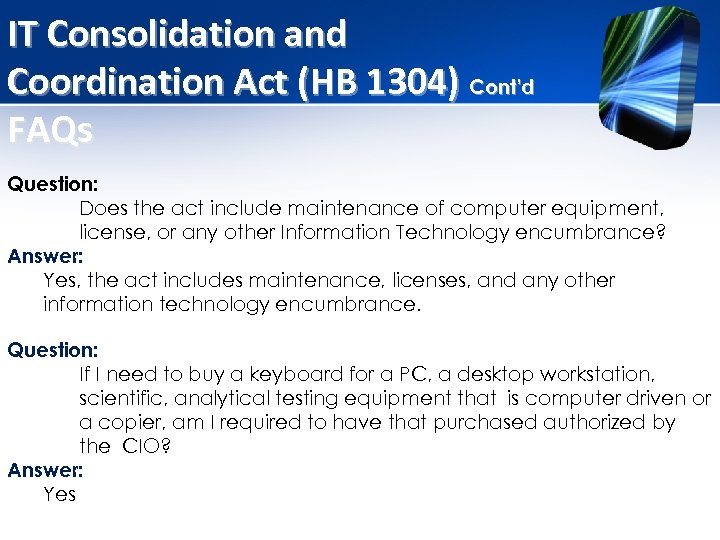 IT Consolidation and Coordination Act (HB 1304) Cont'd

FAQs

Question:
Does the act include maintenance of computer equipment, license, or any other Information Technology encumbrance?

Answer:
Yes, the act includes maintenance, licenses, and any other information technology encumbrance.

Question:
If I need to buy a keyboard for a PC, a desktop workstation, scientific, analytical testing equipment that is computer driven or a copier, am I required to have that purchased authorized by the CIO?

Answer:
Yes